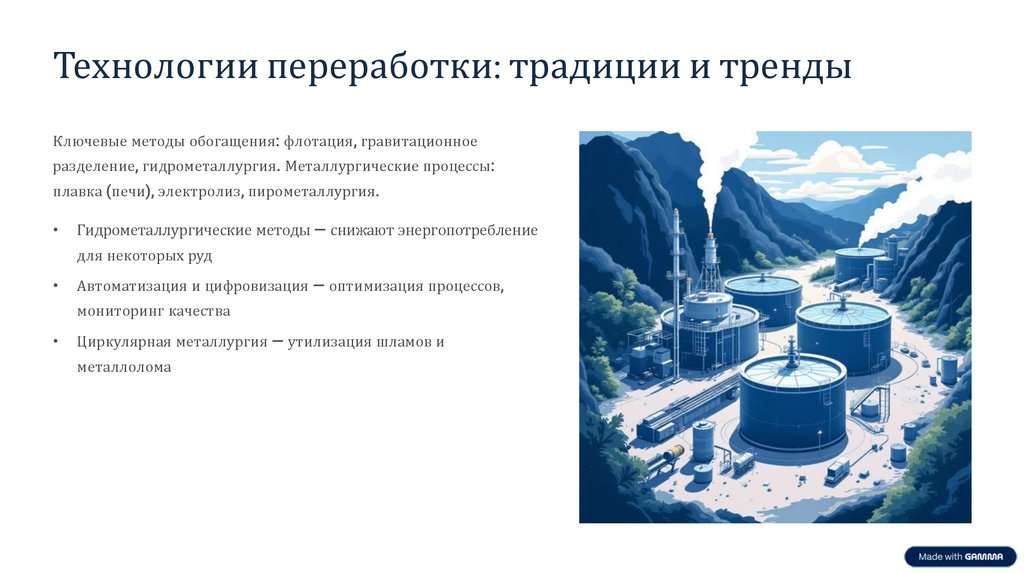 Технологии переработки: традиции и тренды

Ключевые методы обогащения: флотация, гравитационное разделение, гидрометаллургия. Металлургические процессы: плавка (печи), электролиз, пирометаллургия.

• Гидрометаллургические методы — снижают энергопотребление для некоторых руд
• Автоматизация и цифровизация — оптимизация процессов, мониторинг качества
• Циркулярная металлургия — утилизация шламов и металлолома

Made with GAMMA